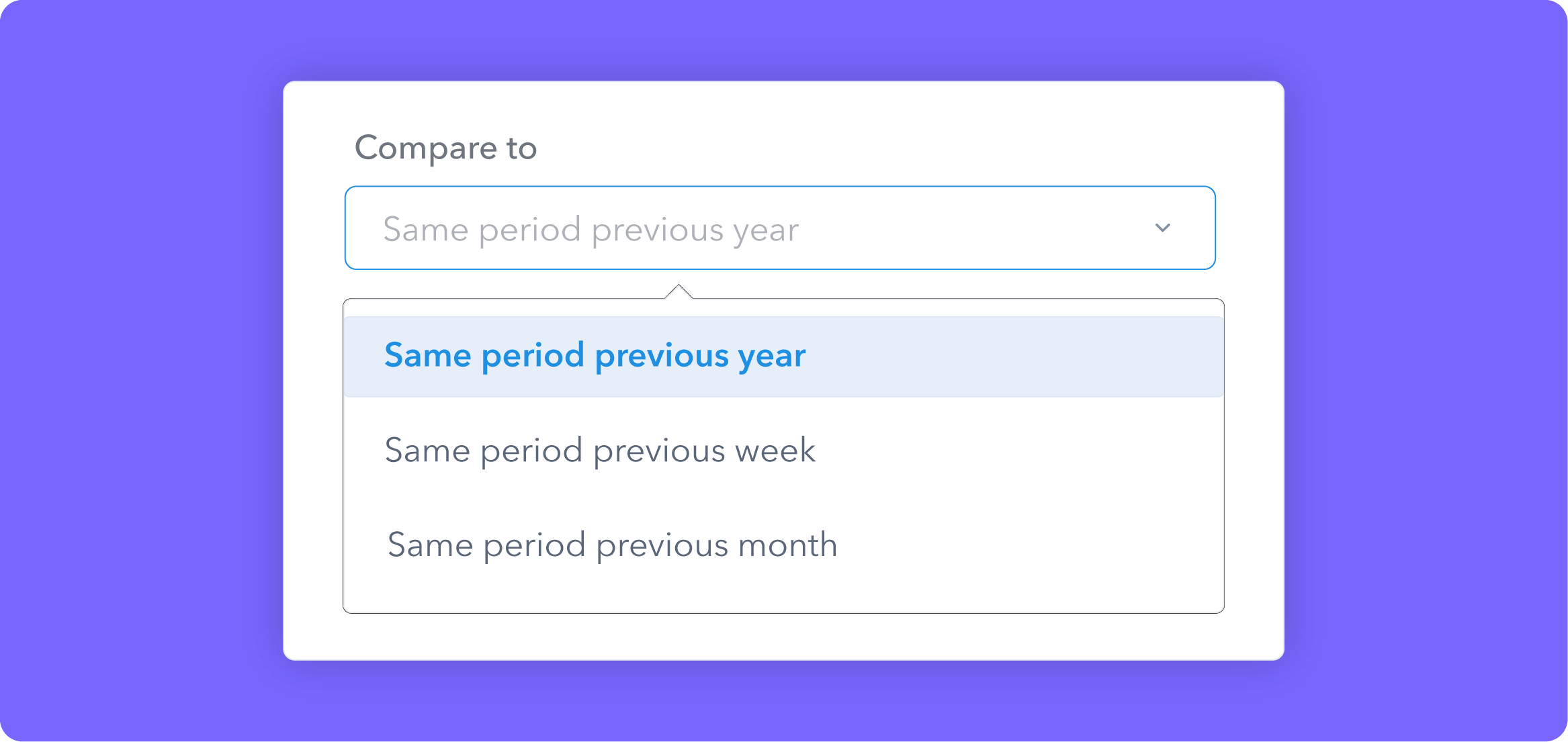 Compare to

Same period previous year

Same period previous year

Same period previous week

Same period previous month